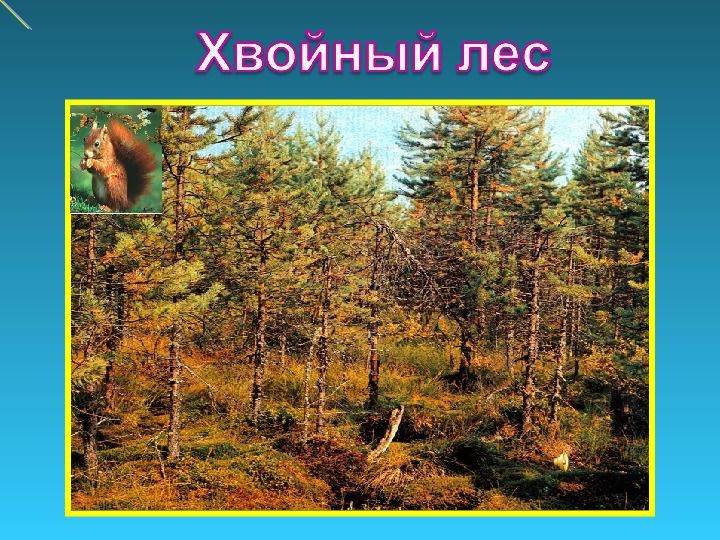 Хвойный лес